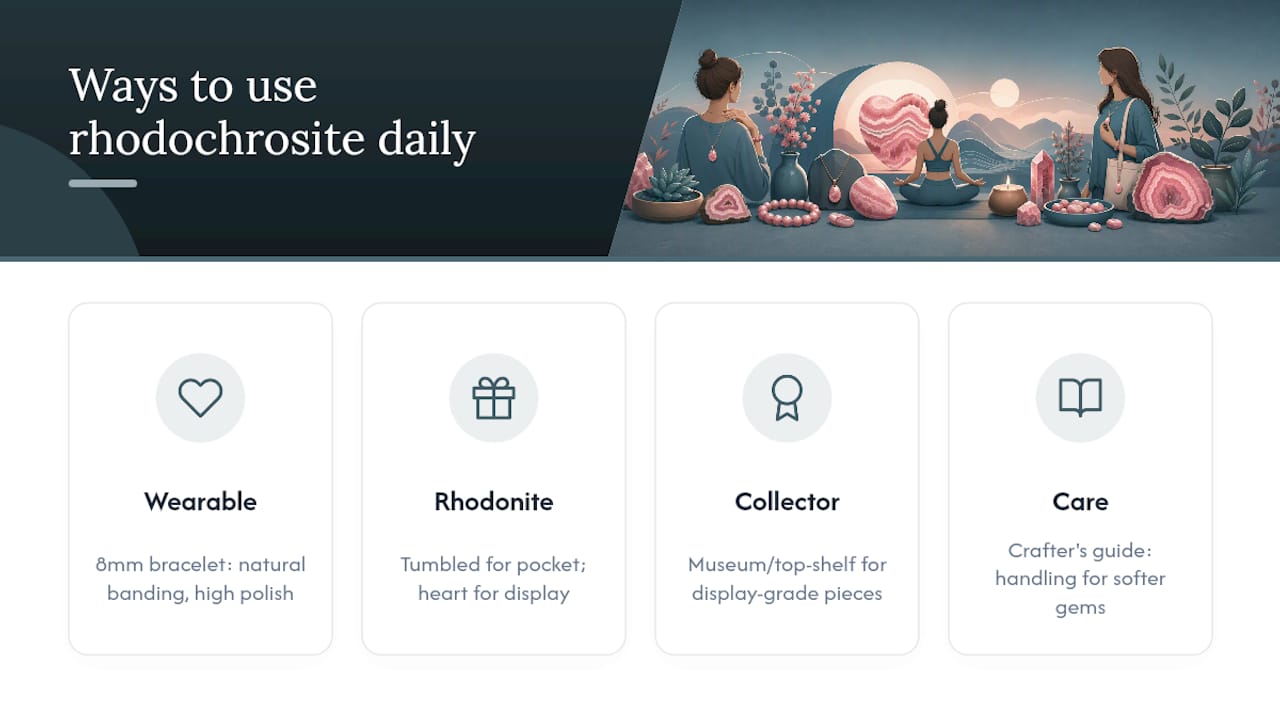 Ways to use rhodochrosite daily

Wearable

8mm bracelet: natural banding, high polish

Rhodonite

Tumbled for pocket; heart for display

Collector

Museum/top-shelf for display-grade pieces

Care

Crafter's guide: handling for softer gems